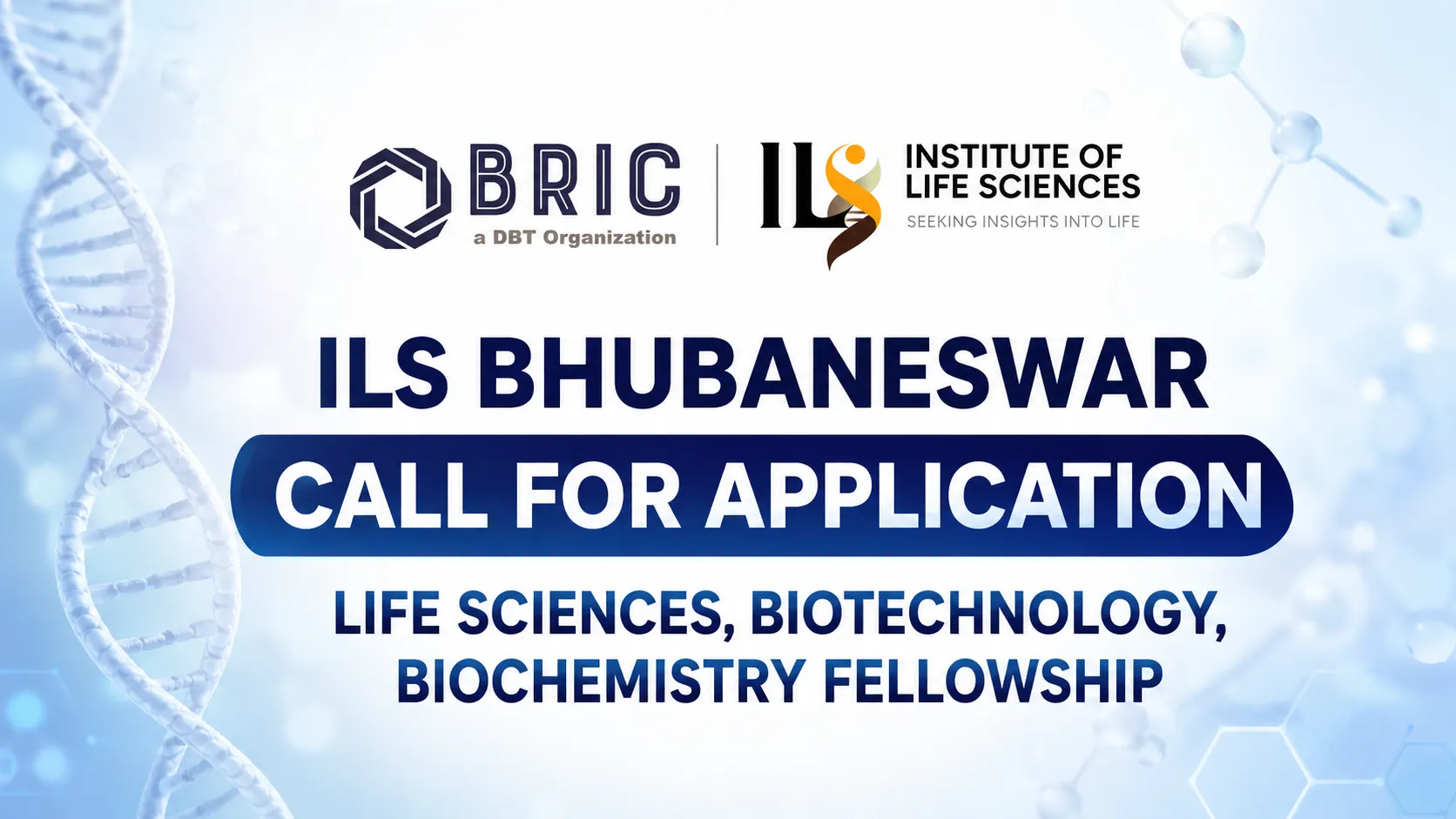 BRIC
a DBT Organization

ILS
INSTITUTE OF LIFE SCIENCES
SEEKING INSIGHTS INTO LIFE

ILS BHUBANESWAR
CALL FOR APPLICATION
LIFE SCIENCES, BIOTECHNOLOGY, BIOCHEMISTRY FELLOWSHIP